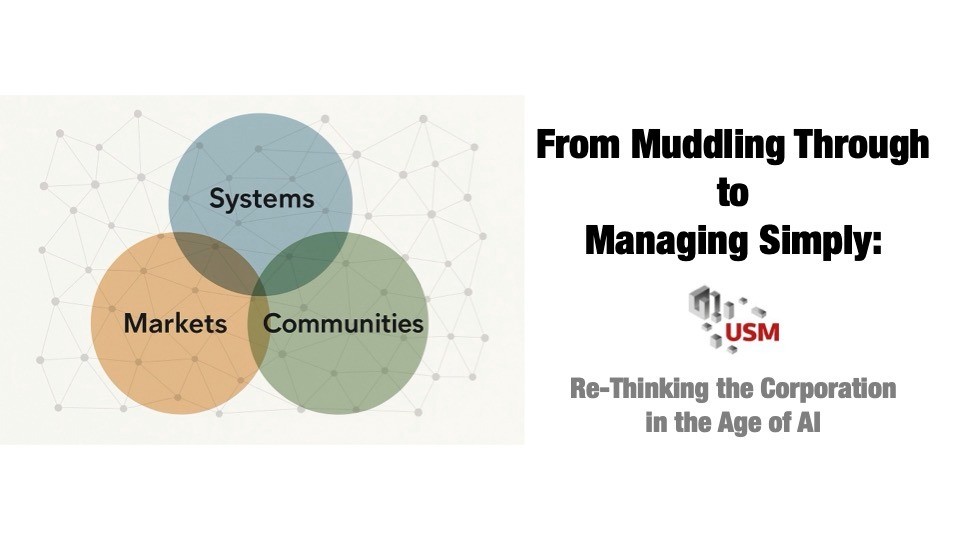 Systems

Markets

Communities

From Muddling Through
to
Managing Simply:

USM

Re-Thinking the Corporation
in the Age of AI